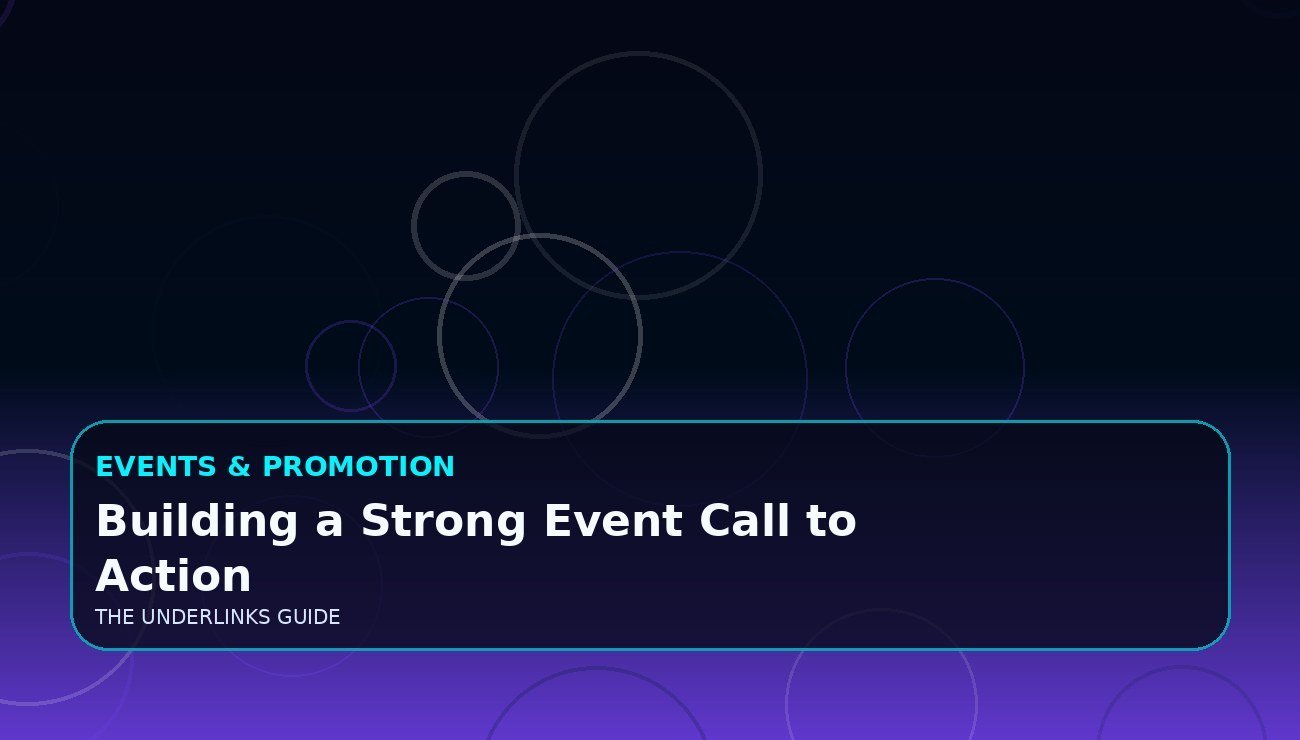 EVENTS & PROMOTION

Building a Strong Event Call to Action

THE UNDERLINKS GUIDE